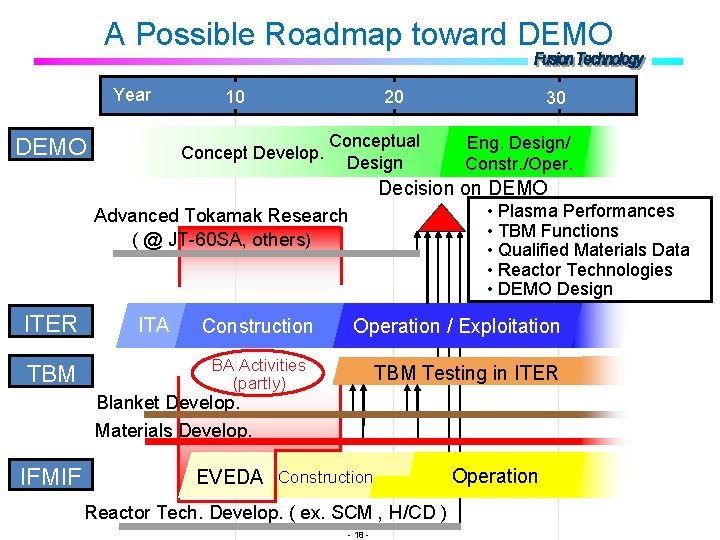 A Possible Roadmap toward DEMO

Fusion Technology

Year 10 20 30

DEMO

Concept Develop.

Conceptual Design

Eng. Design/ Constr./Oper.

Decision on DEMO

Advanced Tokamak Research ( @ JT-60SA, others)

• Plasma Performances
• TBM Functions
• Qualified Materials Data
• Reactor Technologies
• DEMO Design

ITER

ITA

Construction

Operation / Exploitation

TBM

BA Activities (partly)

TBM Testing in ITER

Blanket Develop.

Materials Develop.

IFMIF

EVEDA

Construction

Operation

Reactor Tech. Develop. ( ex. SCM , H/CD )

- 18 -